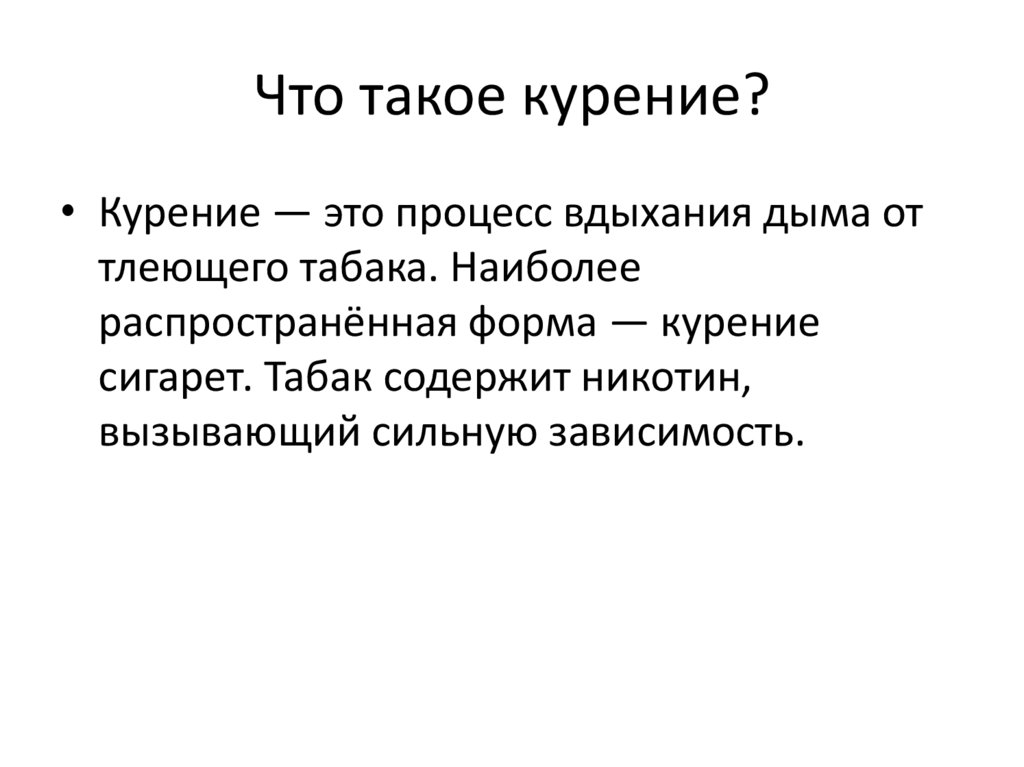 Что такое курение?

• Курение — это процесс вдыхания дыма от тлеющего табака. Наиболее распространённая форма — курение сигарет. Табак содержит никотин, вызывающий сильную зависимость.